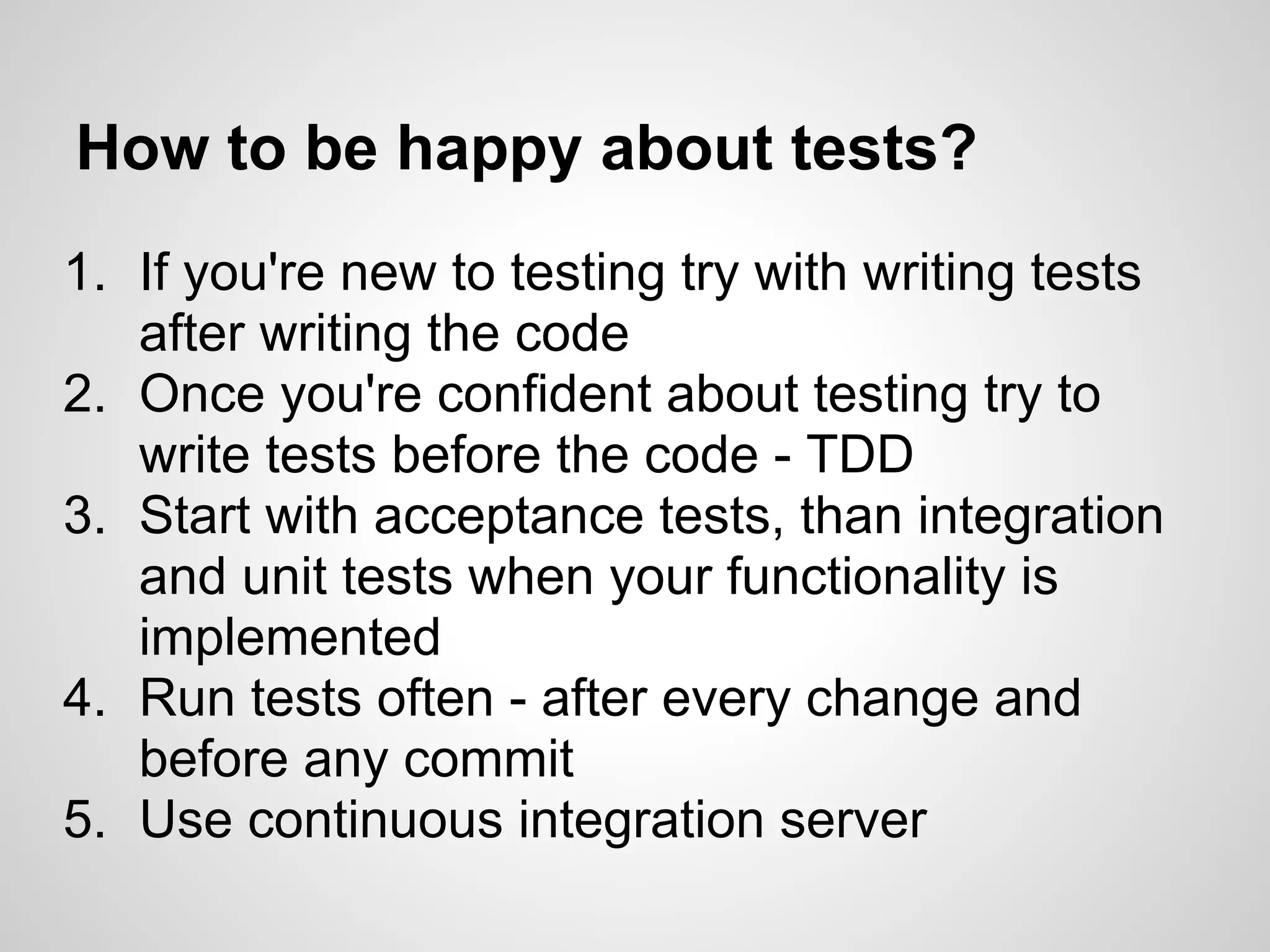 How to be happy about tests?

1. If you're new to testing try with writing tests after writing the code
2. Once you're confident about testing try to write tests before the code - TDD
3. Start with acceptance tests, than integration and unit tests when your functionality is implemented
4. Run tests often - after every change and before any commit
5. Use continuous integration server